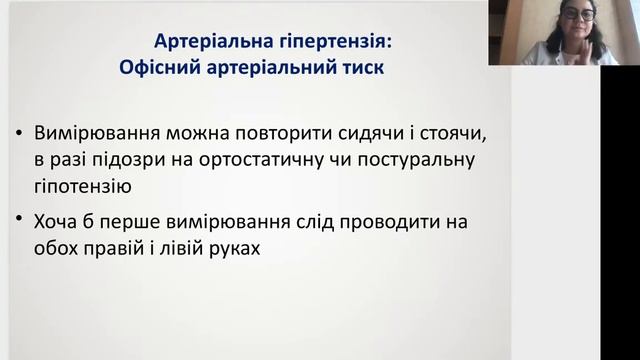 Артеріальна гіпертензія:
Офісний артеріальний тиск

• Вимірювання можна повторити сидячи і стоячи, в разі підозри на ортостатичну чи постуральну гіпотензію

• Хоча б перше вимірювання слід проводити на обох правій і лівій руках